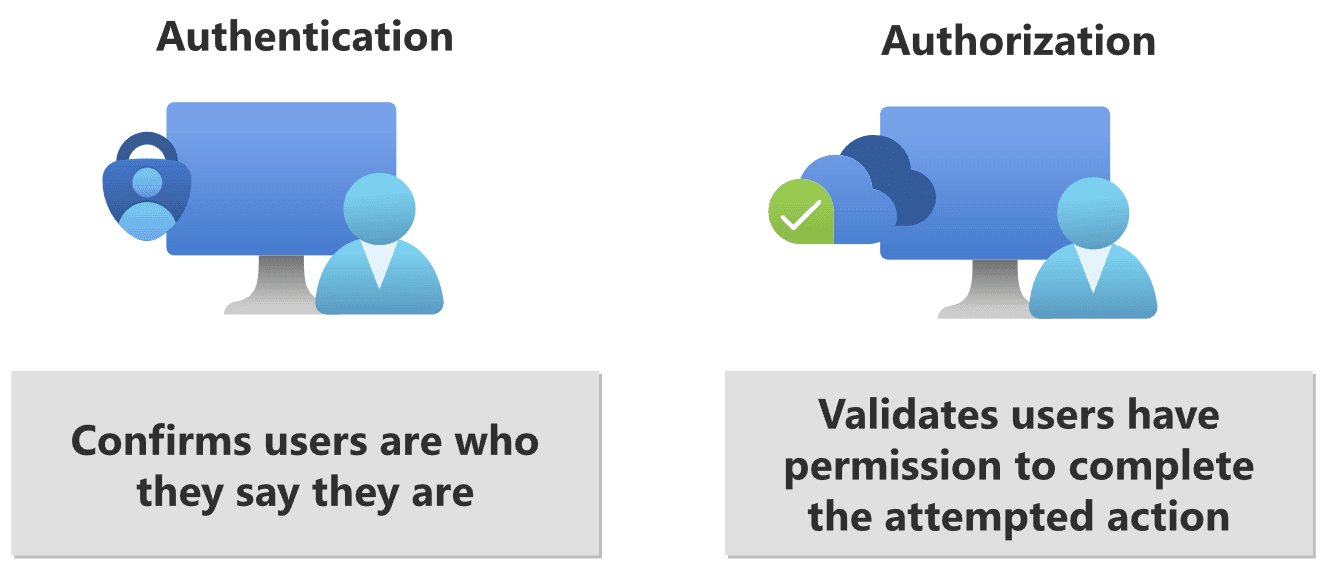 Authentication

Confirms users are who they say they are

Authorization

Validates users have permission to complete the attempted action